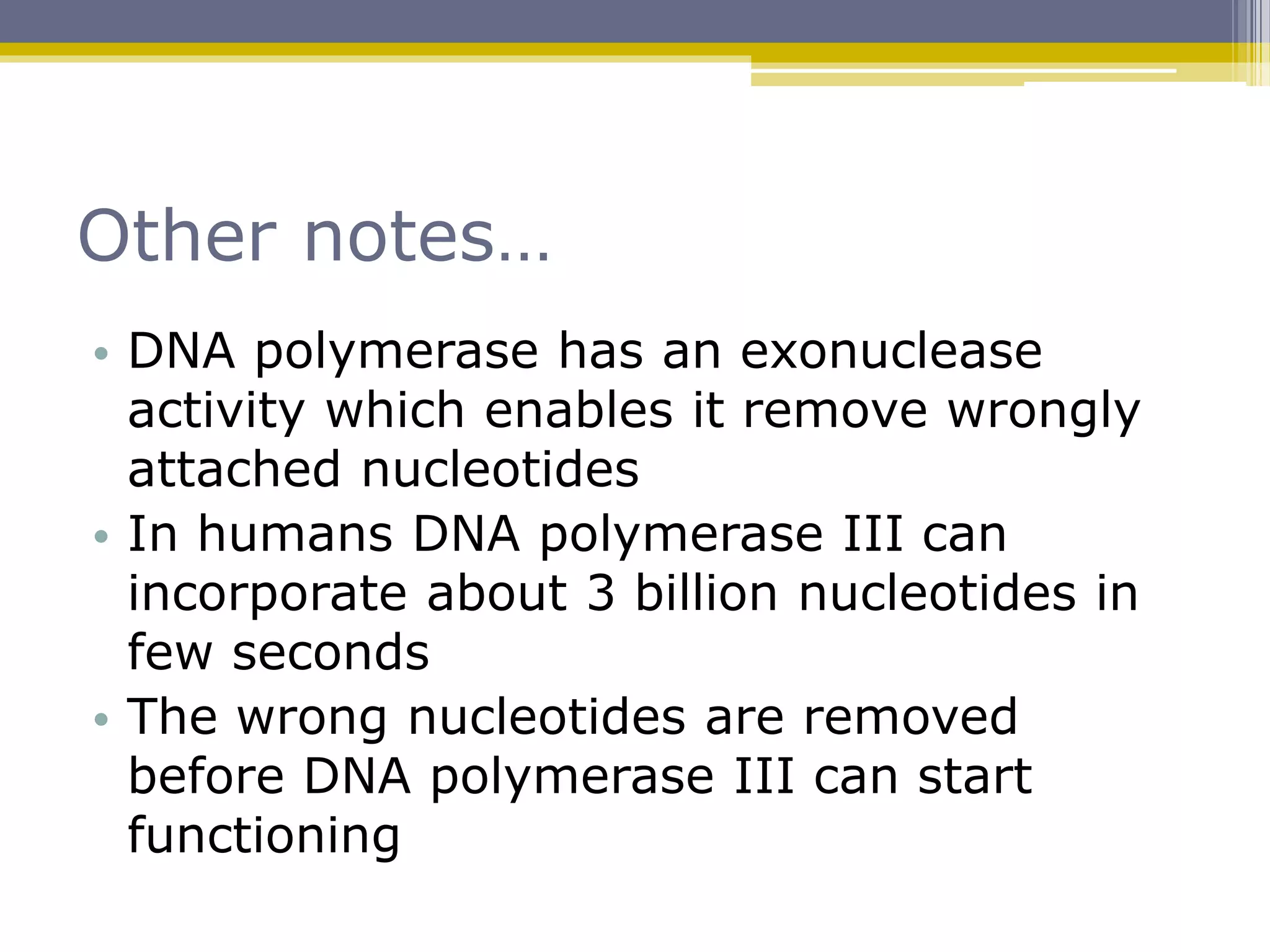 Other notes…

• DNA polymerase has an exonuclease activity which enables it remove wrongly attached nucleotides
• In humans DNA polymerase III can incorporate about 3 billion nucleotides in few seconds
• The wrong nucleotides are removed before DNA polymerase III can start functioning